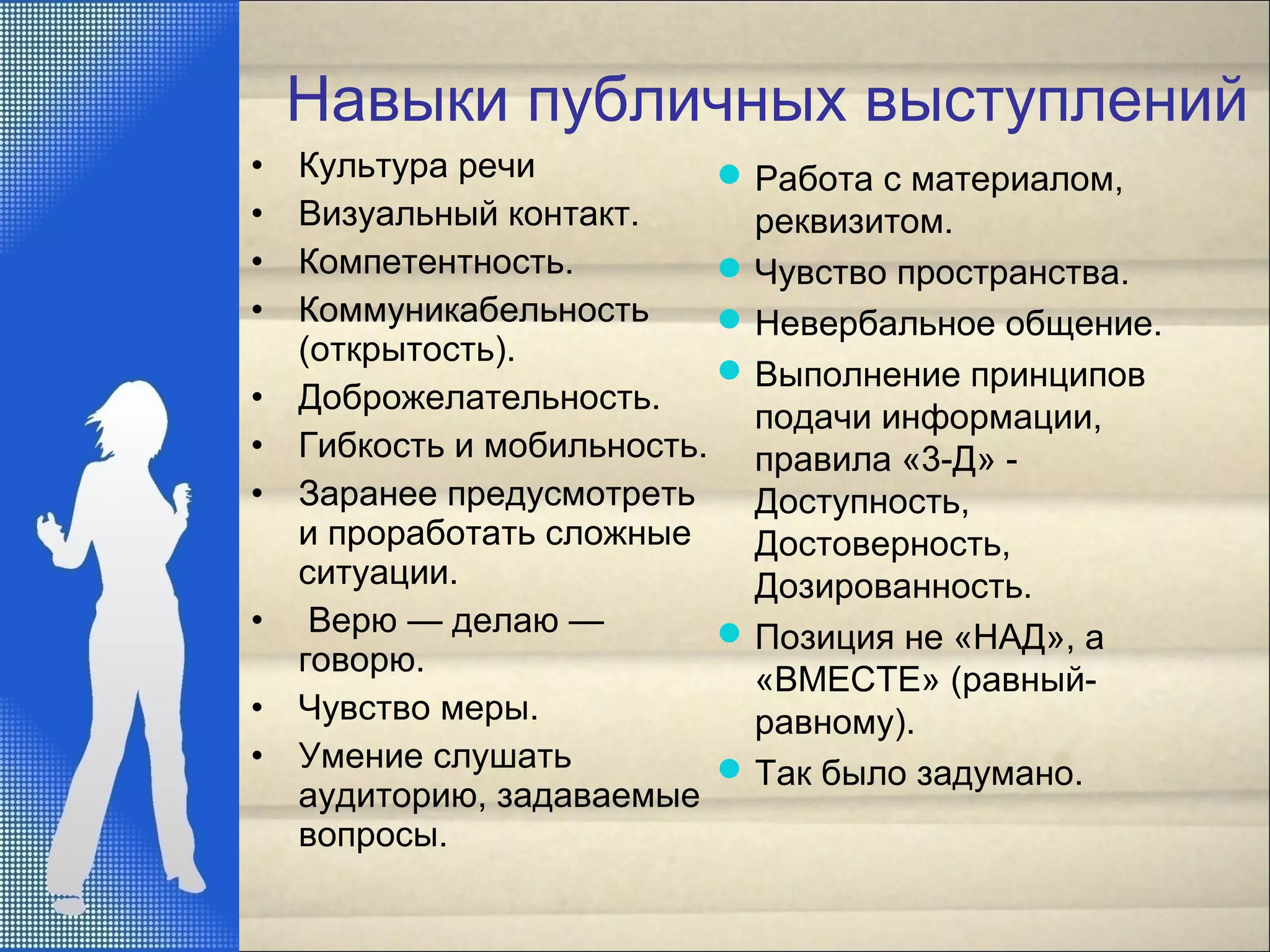 Навыки публичных выступлений

• Культура речи
• Визуальный контакт.
• Компетентность.
• Коммуникабельность (открытость).
• Доброжелательность.
• Гибкость и мобильность.
• Заранее предусмотреть и проработать сложные ситуации.
• Верю — делаю — говорю.
• Чувство меры.
• Умение слушать аудиторию, задаваемые вопросы.

• Работа с материалом, реквизитом.
• Чувство пространства.
• Невербальное общение.
• Выполнение принципов подачи информации, правила «3-Д» - Доступность, Достоверность, Дозированность.
• Позиция не «НАД», а «ВМЕСТЕ» (равный-равному).
• Так было задумано.